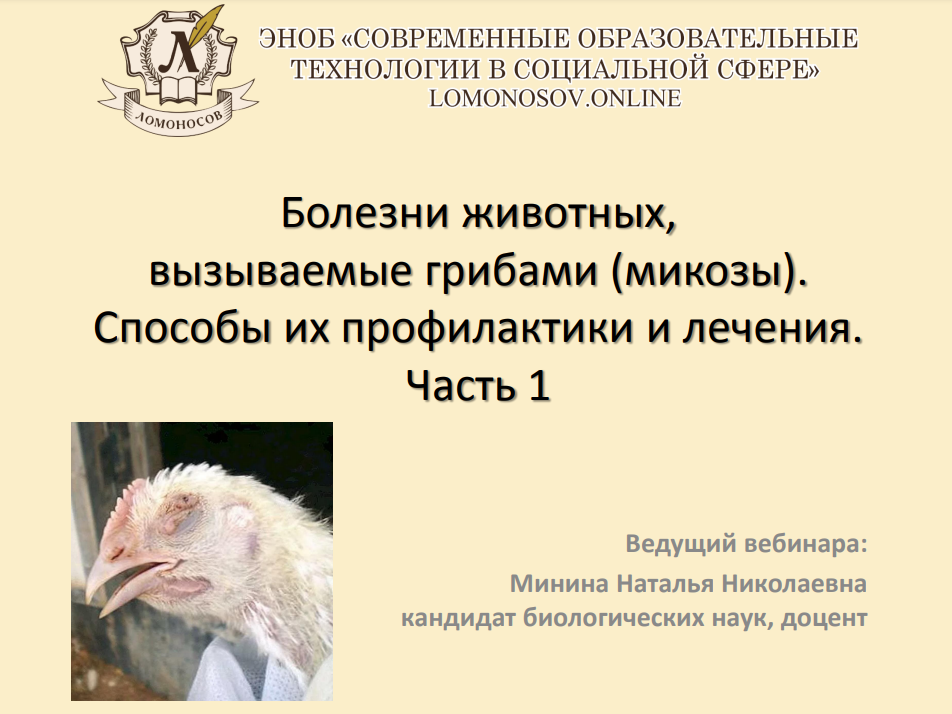 Л
ЛОМОНОСОВ

ЭНОБ «СОВРЕМЕННЫЕ ОБРАЗОВАТЕЛЬНЫЕ ТЕХНОЛОГИИ В СОЦИАЛЬНОЙ СФЕРЕ»
LOMONOSOV.ONLINE

Болезни животных, вызываемые грибами (микозы). Способы их профилактики и лечения. Часть 1

Ведущий вебинара:
Минина Наталья Николаевна
кандидат биологических наук, доцент